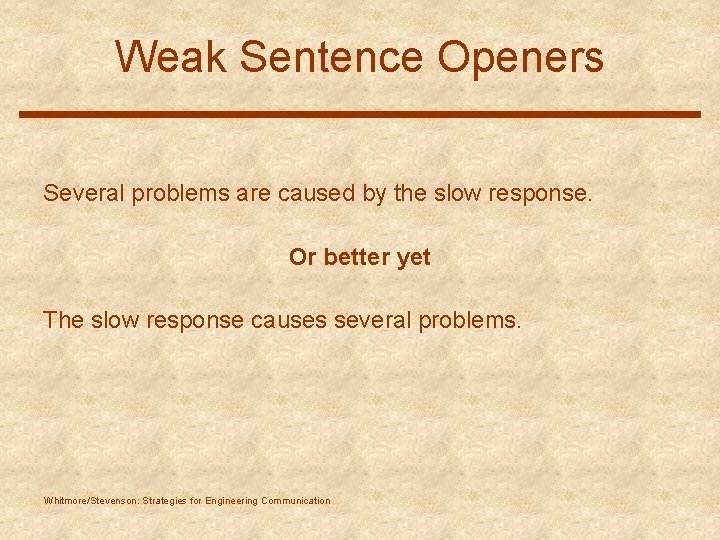 Weak Sentence Openers

Several problems are caused by the slow response.

Or better yet

The slow response causes several problems.

Whitmore/Stevenson: Strategies for Engineering Communication